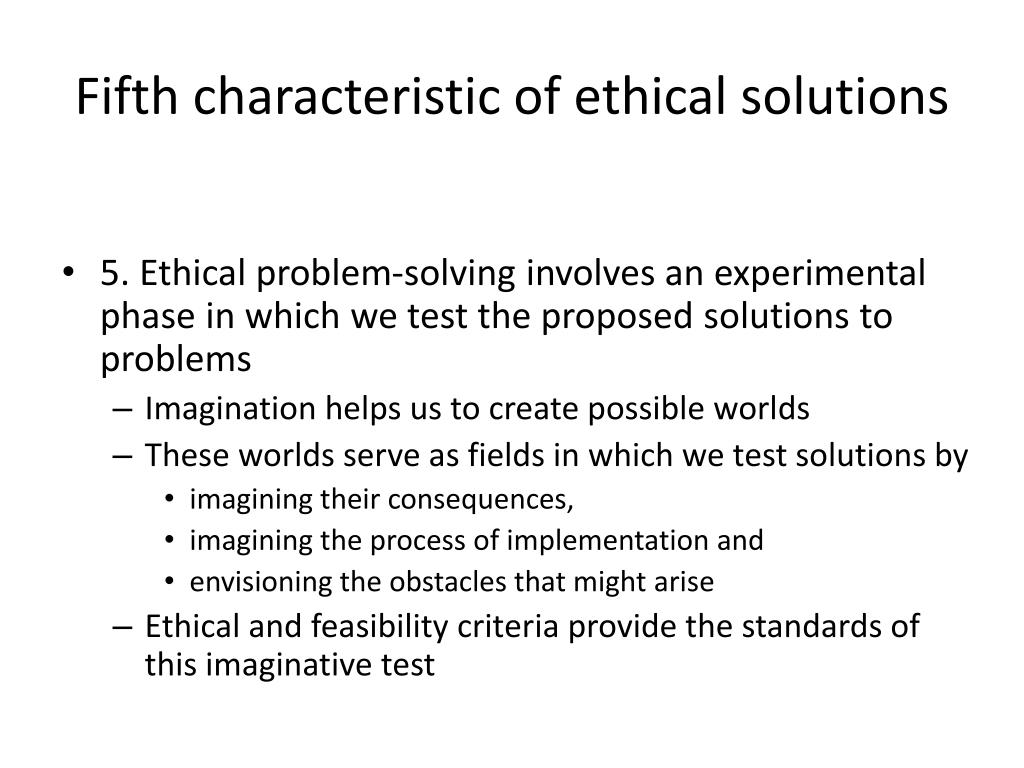 Fifth characteristic of ethical solutions

• 5. Ethical problem-solving involves an experimental phase in which we test the proposed solutions to problems
  – Imagination helps us to create possible worlds
  – These worlds serve as fields in which we test solutions by
    • imagining their consequences,
    • imagining the process of implementation and
    • envisioning the obstacles that might arise
  – Ethical and feasibility criteria provide the standards of this imaginative test